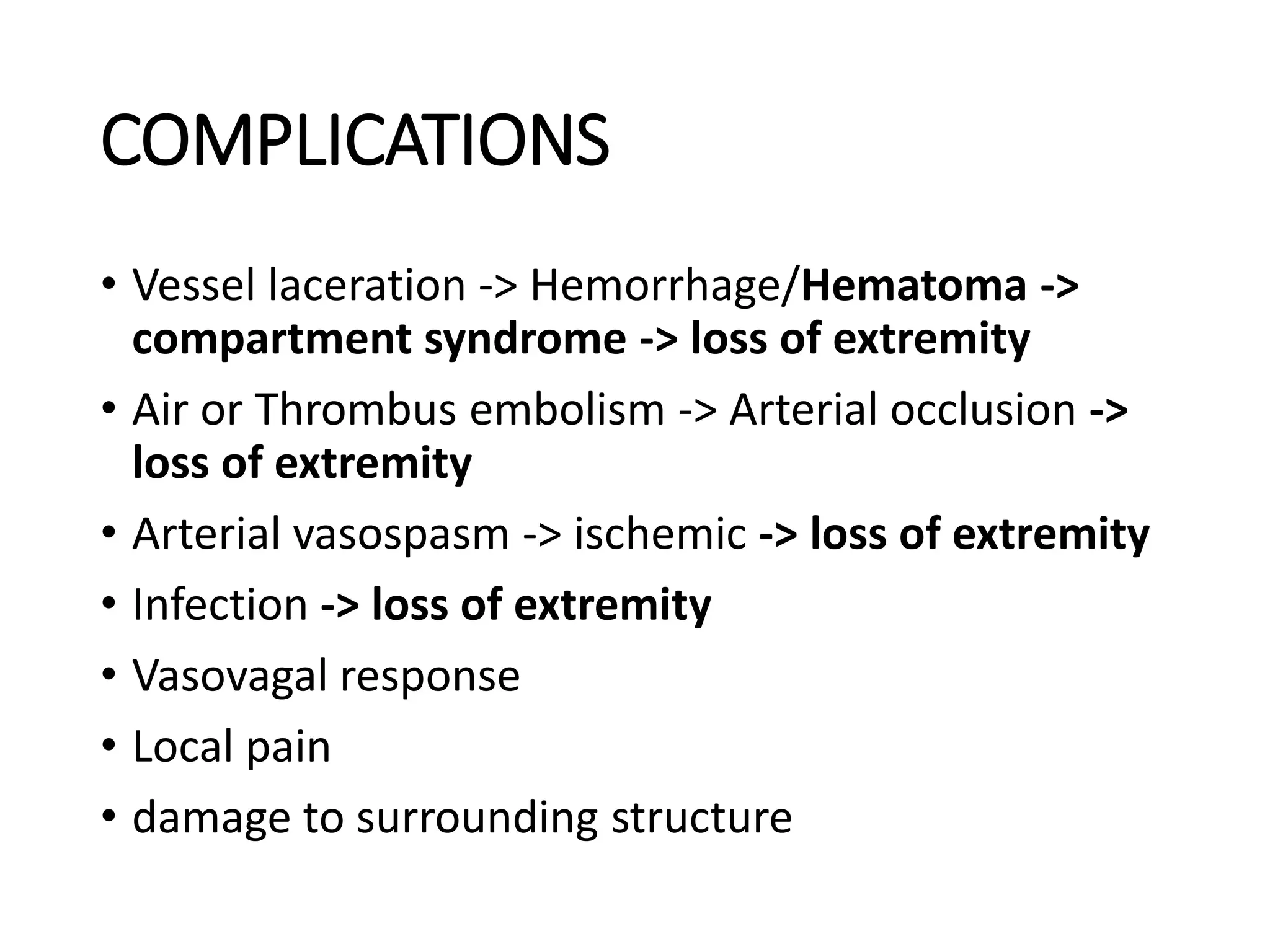 COMPLICATIONS

• Vessel laceration -> Hemorrhage/Hematoma -> compartment syndrome -> loss of extremity
• Air or Thrombus embolism -> Arterial occlusion -> loss of extremity
• Arterial vasospasm -> ischemic -> loss of extremity
• Infection -> loss of extremity
• Vasovagal response
• Local pain
• damage to surrounding structure